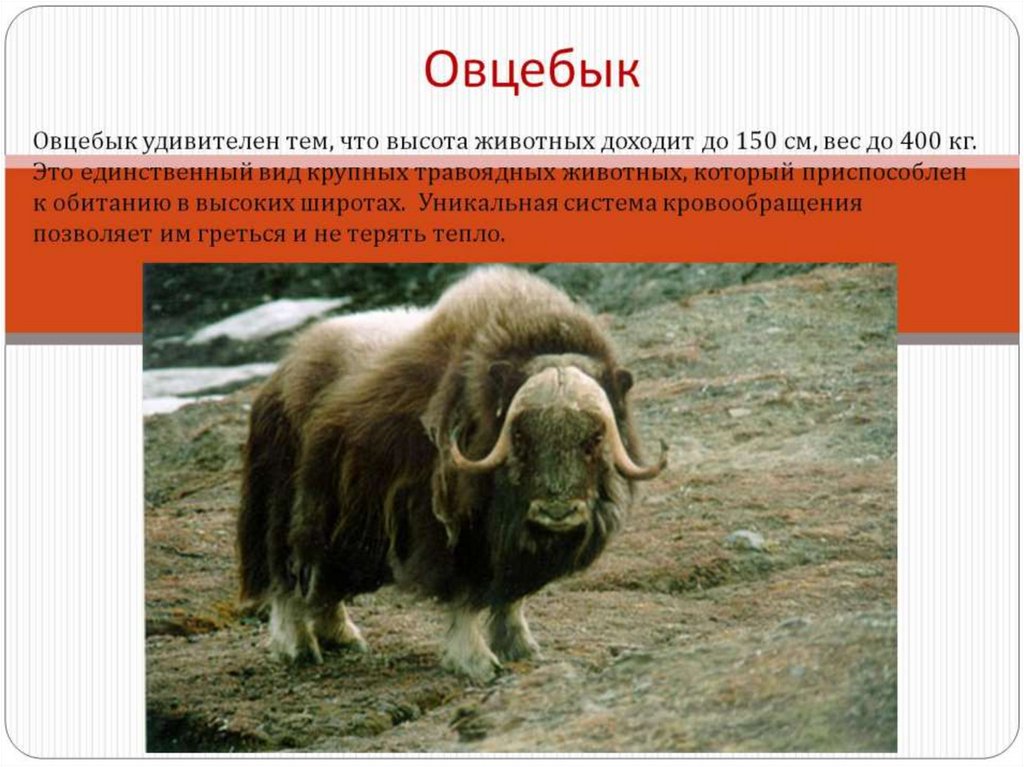 Овцебык

Овцебык удивителен тем, что высота животных доходит до 150 см, вес до 400 кг. Это единственный вид крупных травоядных животных, который приспособлен к обитанию в высоких широтах. Уникальная система кровообращения позволяет им греться и не терять тепло.